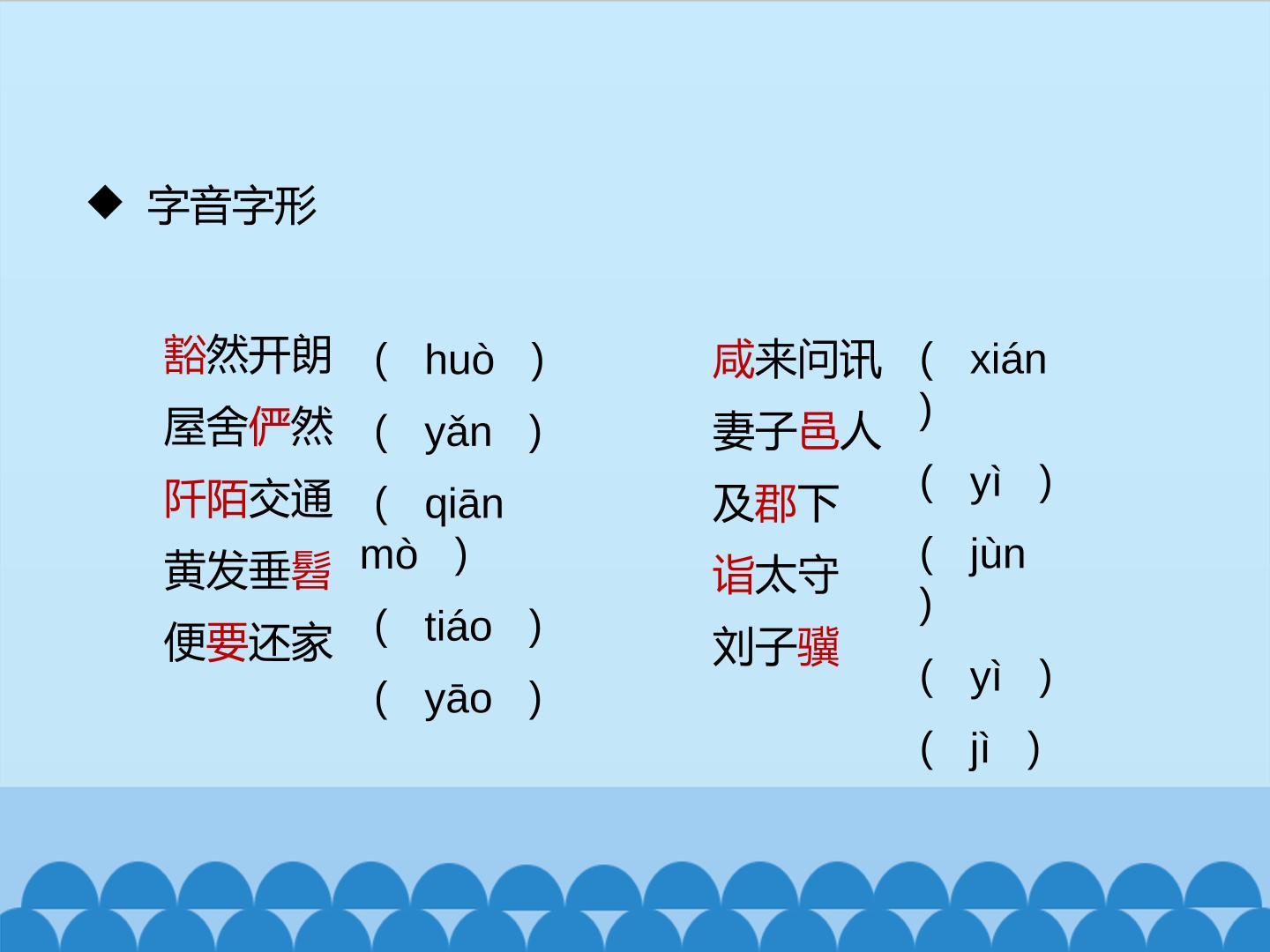 ◆ 字音字形

豁然开朗
屋舍俨然
阡陌交通
黄发垂髫
便要还家

( huò )
( yǎn )
( qiān mò )
( tiáo )
( yāo )

咸来问讯
妻子邑人
及郡下
诣太守
刘子骥

( xián )
( yì )
( jùn )
( yì )
( jì )